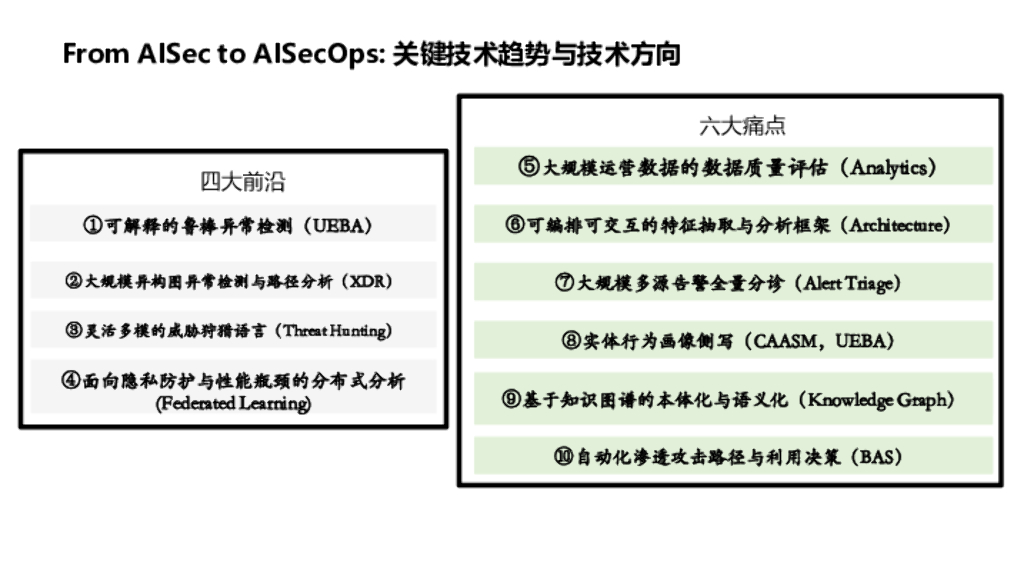 From AISec to AISecOps: 关键技术趋势与技术方向

四大前沿

①可解释的鲁棒异常检测（UEBA）

②大规模异构图异常检测与路径分析（XDR）

③灵活多模的威胁狩猎语言（Threat Hunting）

④面向隐私防护与性能瓶颈的分布式分析 (Federated Learning)

六大痛点

⑤大规模运营数据的数据质量评估（Analytics）

⑥可编排可交互的特征抽取与分析框架（Architecture）

⑦大规模多源告警全量分诊（Alert Triage）

⑧实体行为画像侧写（CAASM，UEBA）

⑨基于知识图谱的本体化与语义化（Knowledge Graph）

⑩自动化渗透攻击路径与利用决策（BAS）